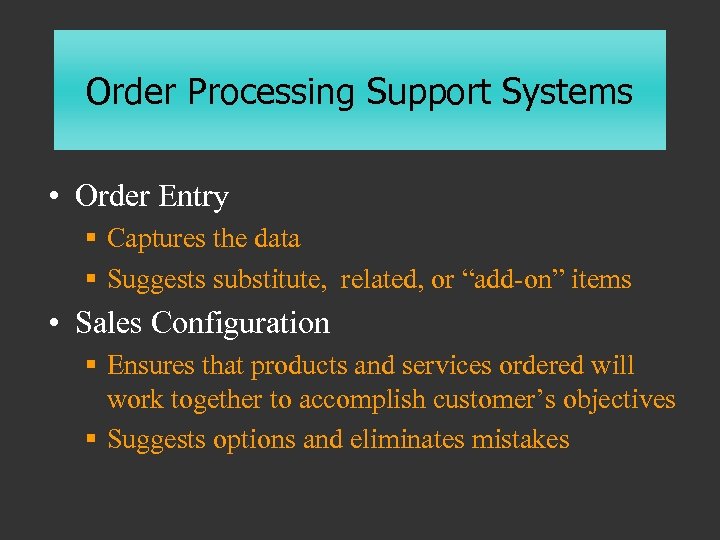 Order Processing Support Systems

• Order Entry
▪ Captures the data
▪ Suggests substitute,  related, or “add-on” items

• Sales Configuration
▪ Ensures that products and services ordered will work together to accomplish customer’s objectives
▪ Suggests options and eliminates mistakes